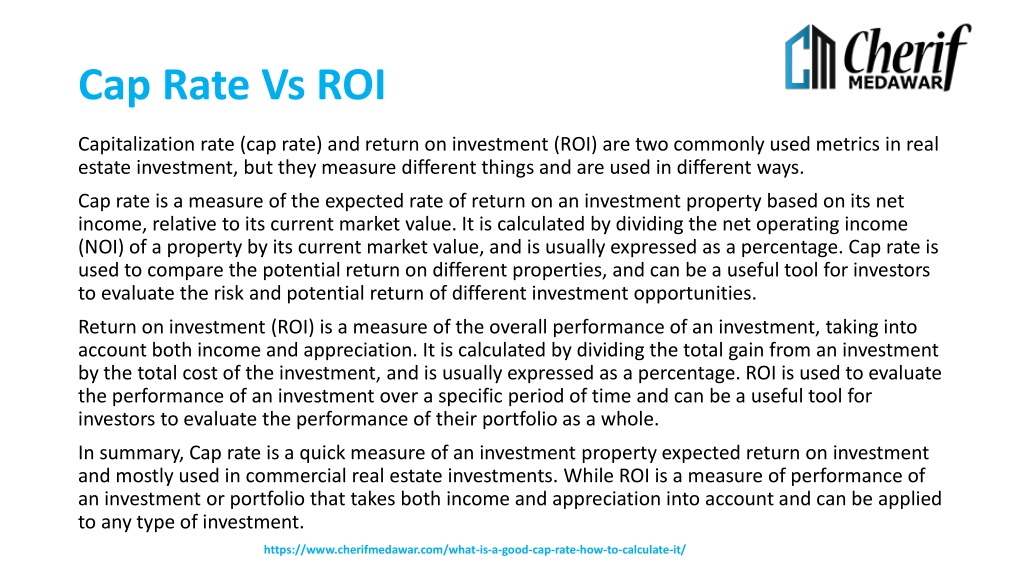 Cherif
MEDAWAR

Cap Rate Vs ROI

Capitalization rate (cap rate) and return on investment (ROI) are two commonly used metrics in real estate investment, but they measure different things and are used in different ways.

Cap rate is a measure of the expected rate of return on an investment property based on its net income, relative to its current market value. It is calculated by dividing the net operating income (NOI) of a property by its current market value, and is usually expressed as a percentage. Cap rate is used to compare the potential return on different properties, and can be a useful tool for investors to evaluate the risk and potential return of different investment opportunities.

Return on investment (ROI) is a measure of the overall performance of an investment, taking into account both income and appreciation. It is calculated by dividing the total gain from an investment by the total cost of the investment, and is usually expressed as a percentage. ROI is used to evaluate the performance of an investment over a specific period of time and can be a useful tool for investors to evaluate the performance of their portfolio as a whole.

In summary, Cap rate is a quick measure of an investment property expected return on investment and mostly used in commercial real estate investments. While ROI is a measure of performance of an investment or portfolio that takes both income and appreciation into account and can be applied to any type of investment.

https://www.cherifmedawar.com/what-is-a-good-cap-rate-how-to-calculate-it/